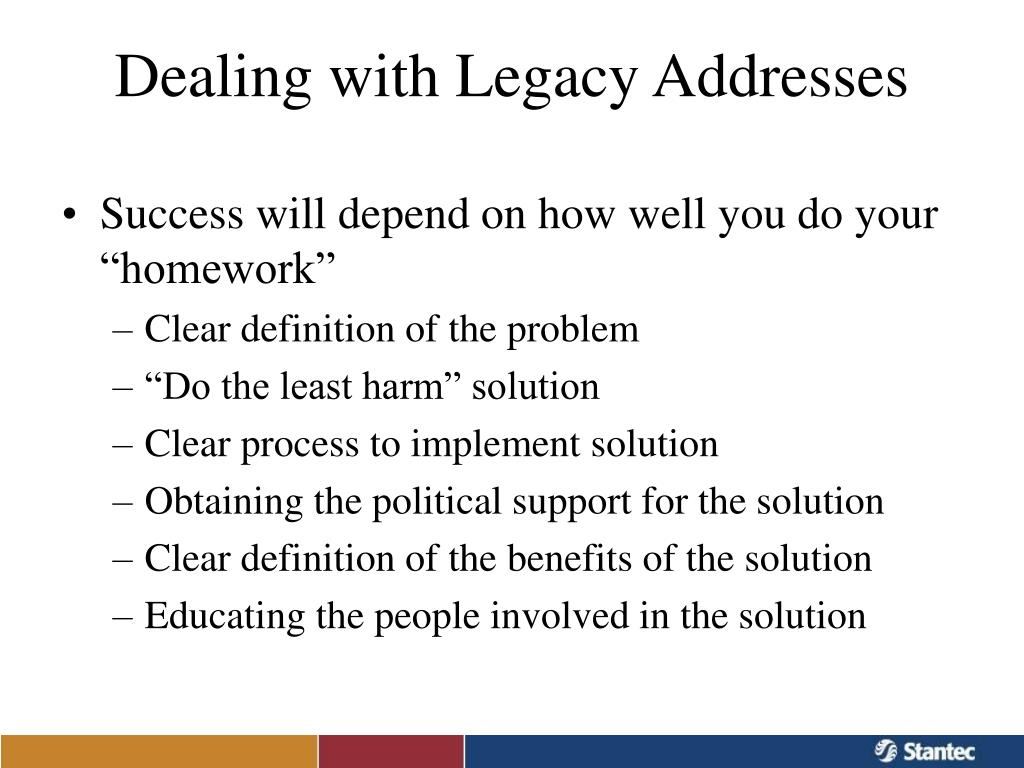 Dealing with Legacy Addresses

• Success will depend on how well you do your “homework”
– Clear definition of the problem
– “Do the least harm” solution
– Clear process to implement solution
– Obtaining the political support for the solution
– Clear definition of the benefits of the solution
– Educating the people involved in the solution

Stantec